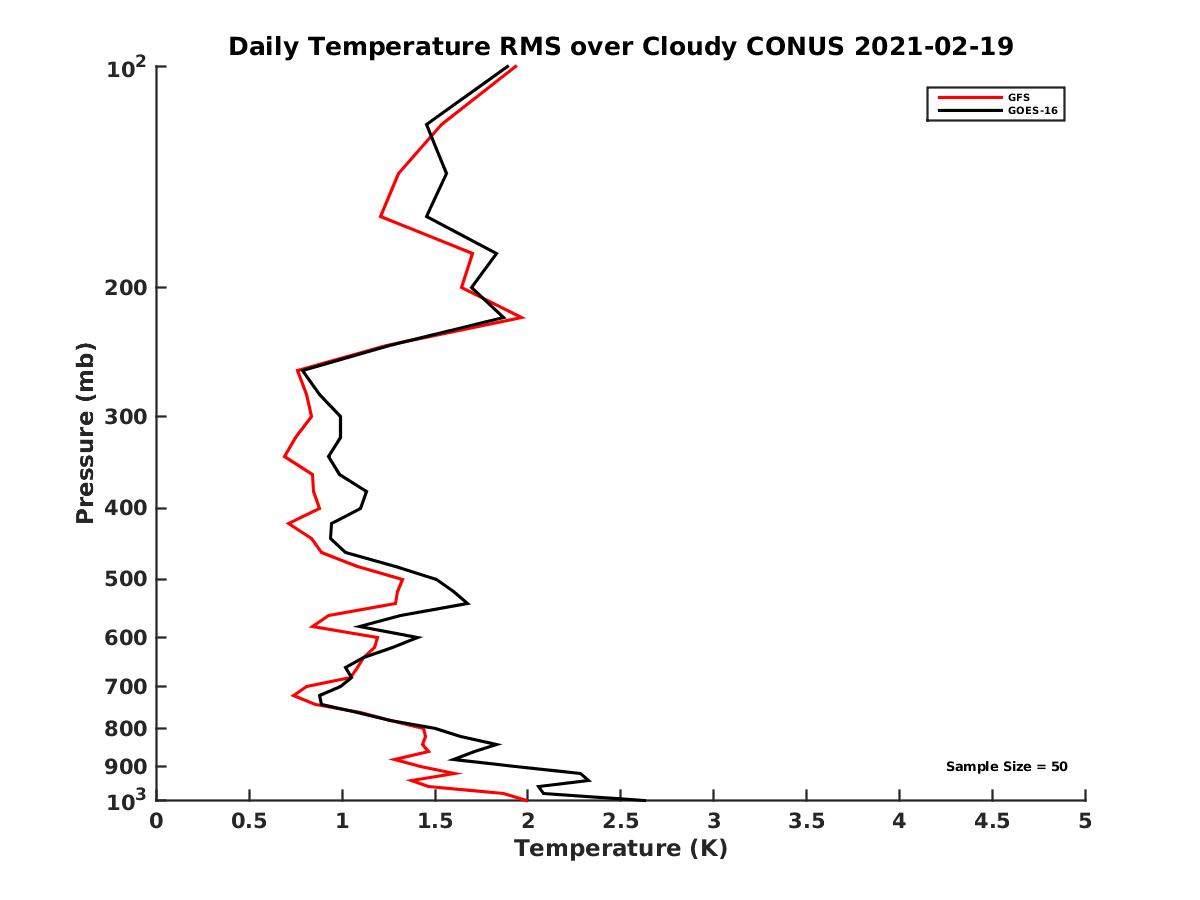 Daily Temperature RMS over Cloudy CONUS 2021-02-19

GFS
GOES-16

Pressure (mb)

$10^2$
200
300
400
500
600
700
800
900
$10^3$

Sample Size = 50

0
0.5
1
1.5
2
2.5
3
3.5
4
4.5
5

Temperature (K)